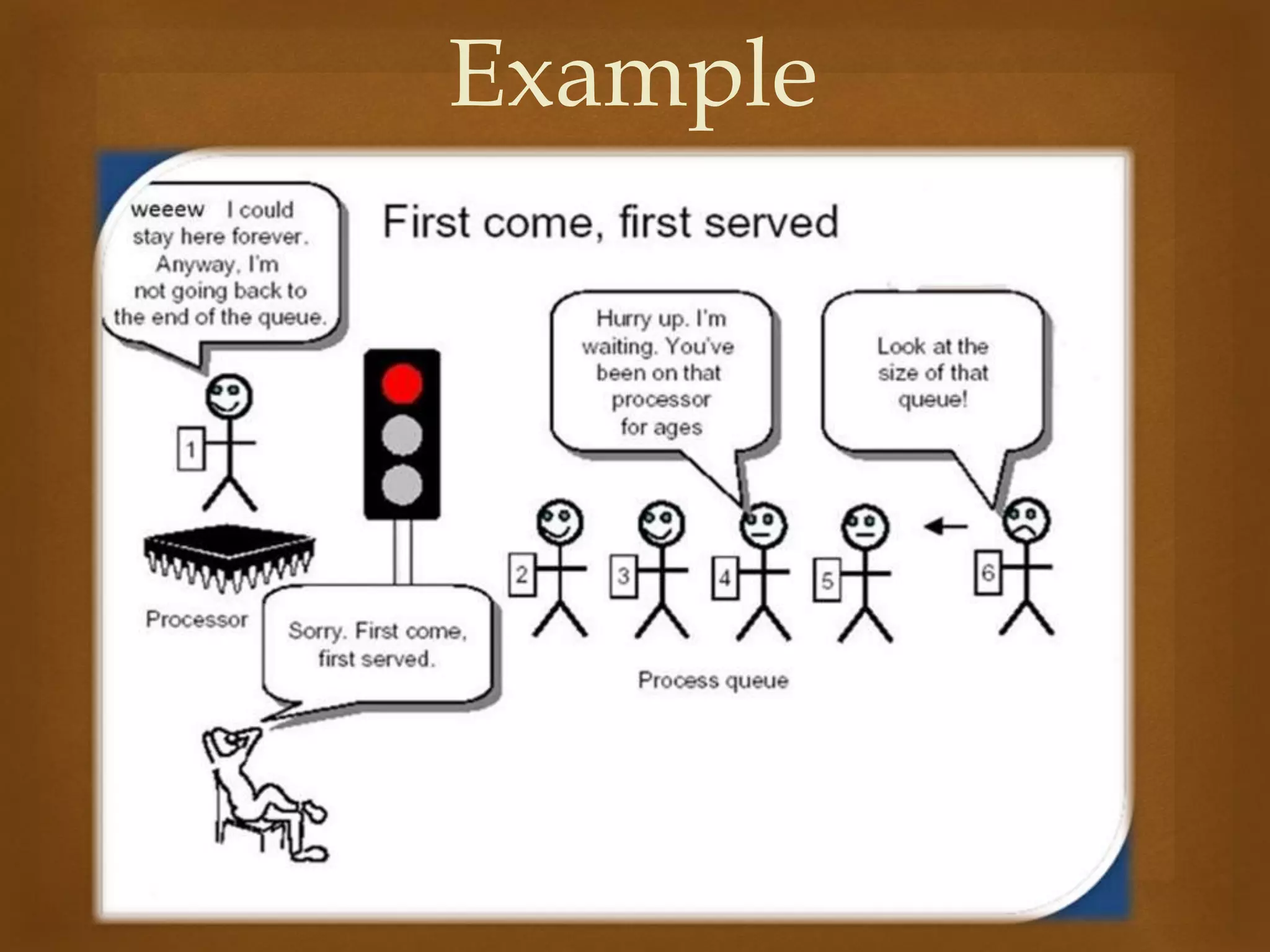 Example

weeew I could stay here forever. Anyway, I'm not going back to the end of the queue.

First come, first served

Hurry up. I'm waiting. You've been on that processor for ages

Look at the size of that queue!

1

Processor

Sorry. First come, first served.

2 3 4 5 6

Process queue